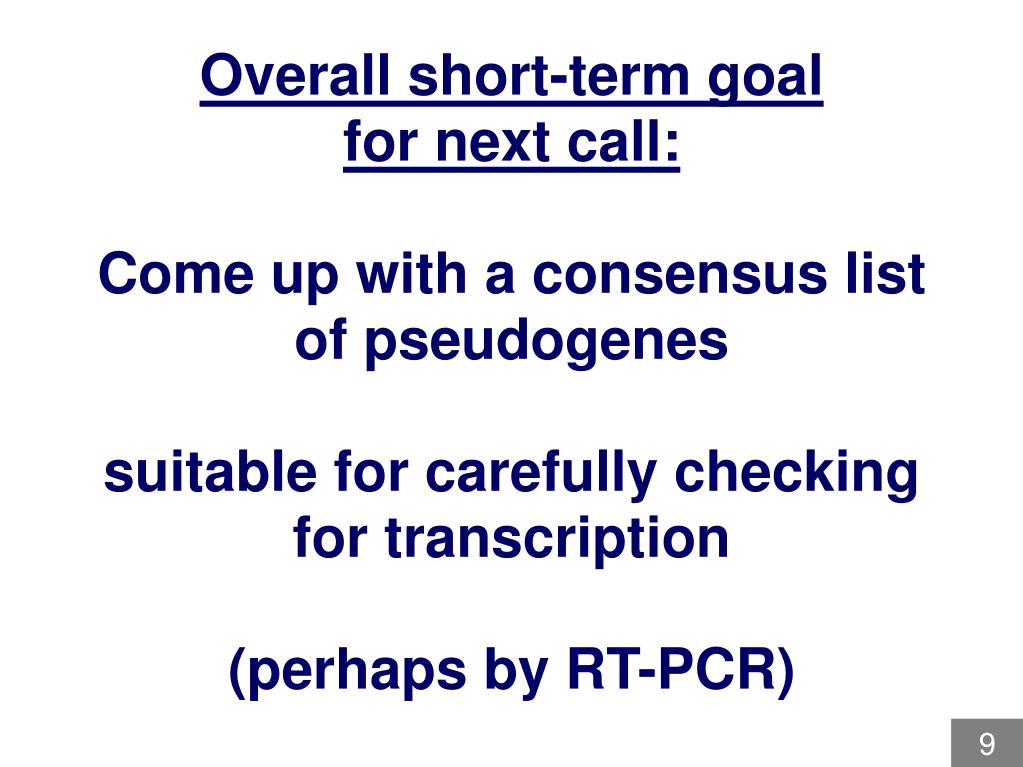 Overall short-term goal for next call:

Come up with a consensus list of pseudogenes

suitable for carefully checking for transcription

(perhaps by RT-PCR)

9